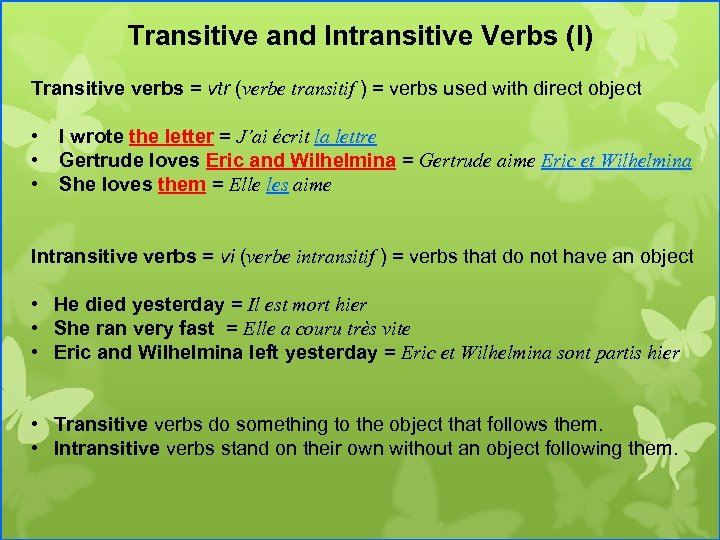 Transitive and Intransitive Verbs (I)

Transitive verbs = vtr (verbe transitif ) = verbs used with direct object

• I wrote the letter = J'ai écrit la lettre
• Gertrude loves Eric and Wilhelmina = Gertrude aime Eric et Wilhelmina
• She loves them = Elle les aime

Intransitive verbs = vi (verbe intransitif ) = verbs that do not have an object

• He died yesterday = Il est mort hier
• She ran very fast = Elle a couru très vite
• Eric and Wilhelmina left yesterday = Eric et Wilhelmina sont partis hier

• Transitive verbs do something to the object that follows them.
• Intransitive verbs stand on their own without an object following them.